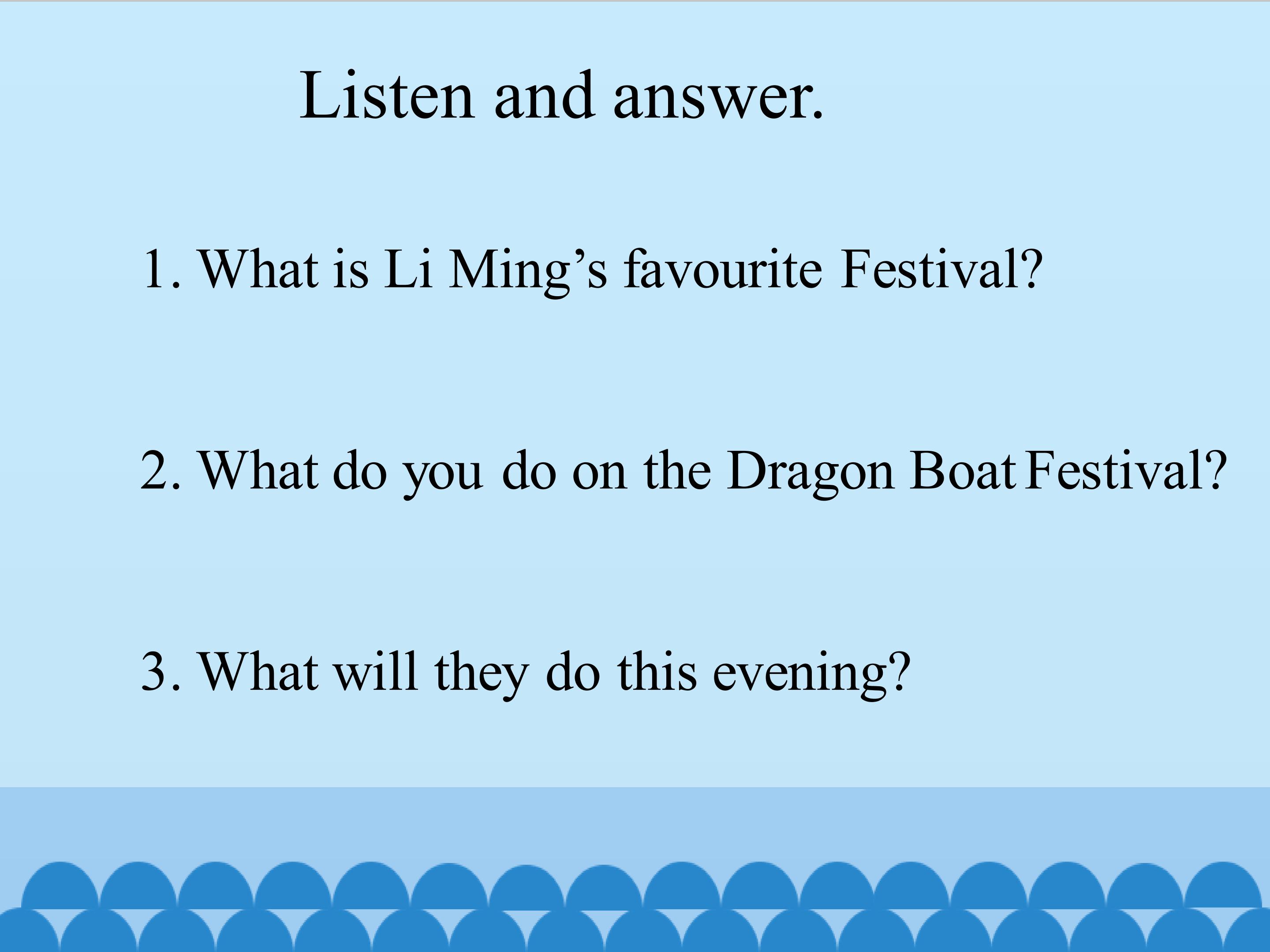 Listen and answer.

1. What is Li Ming’s favourite Festival?

2. What do you do on the Dragon Boat Festival?

3. What will they do this evening?